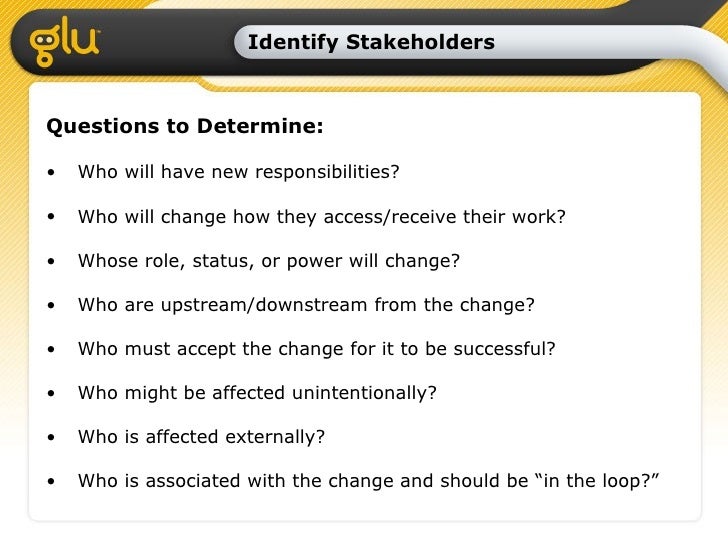 glu

Identify Stakeholders

Questions to Determine:

• Who will have new responsibilities?

• Who will change how they access/receive their work?

• Whose role, status, or power will change?

• Who are upstream/downstream from the change?

• Who must accept the change for it to be successful?

• Who might be affected unintentionally?

• Who is affected externally?

• Who is associated with the change and should be "in the loop?"